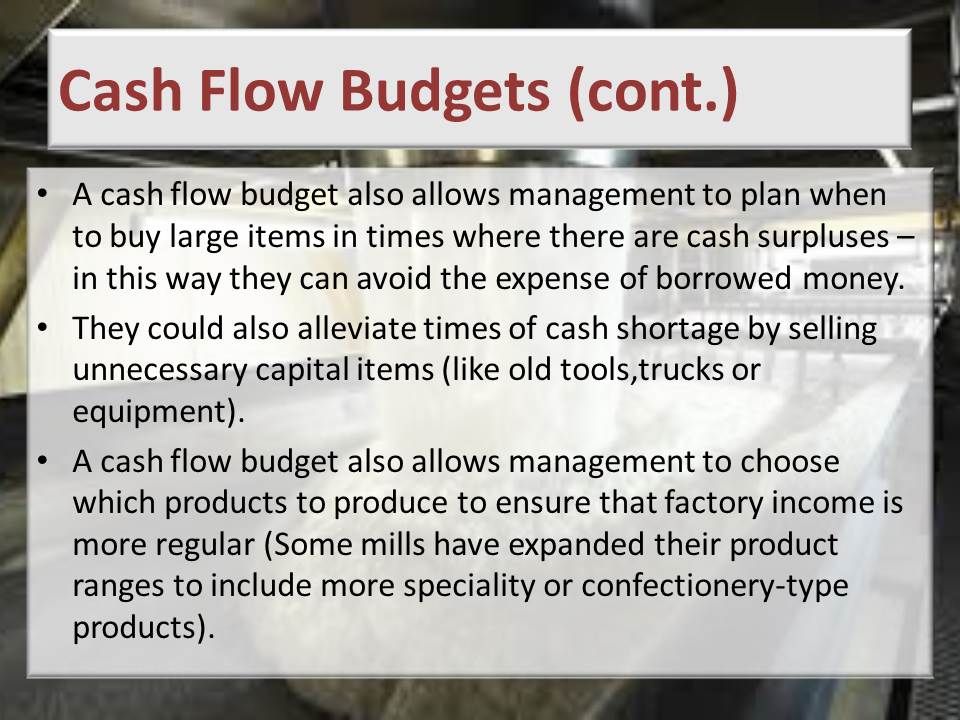 Cash Flow Budgets (cont.)

• A cash flow budget also allows management to plan when to buy large items in times where there are cash surpluses – in this way they can avoid the expense of borrowed money.

• They could also alleviate times of cash shortage by selling unnecessary capital items (like old tools,trucks or equipment).

• A cash flow budget also allows management to choose which products to produce to ensure that factory income is more regular (Some mills have expanded their product ranges to include more speciality or confectionery-type products).